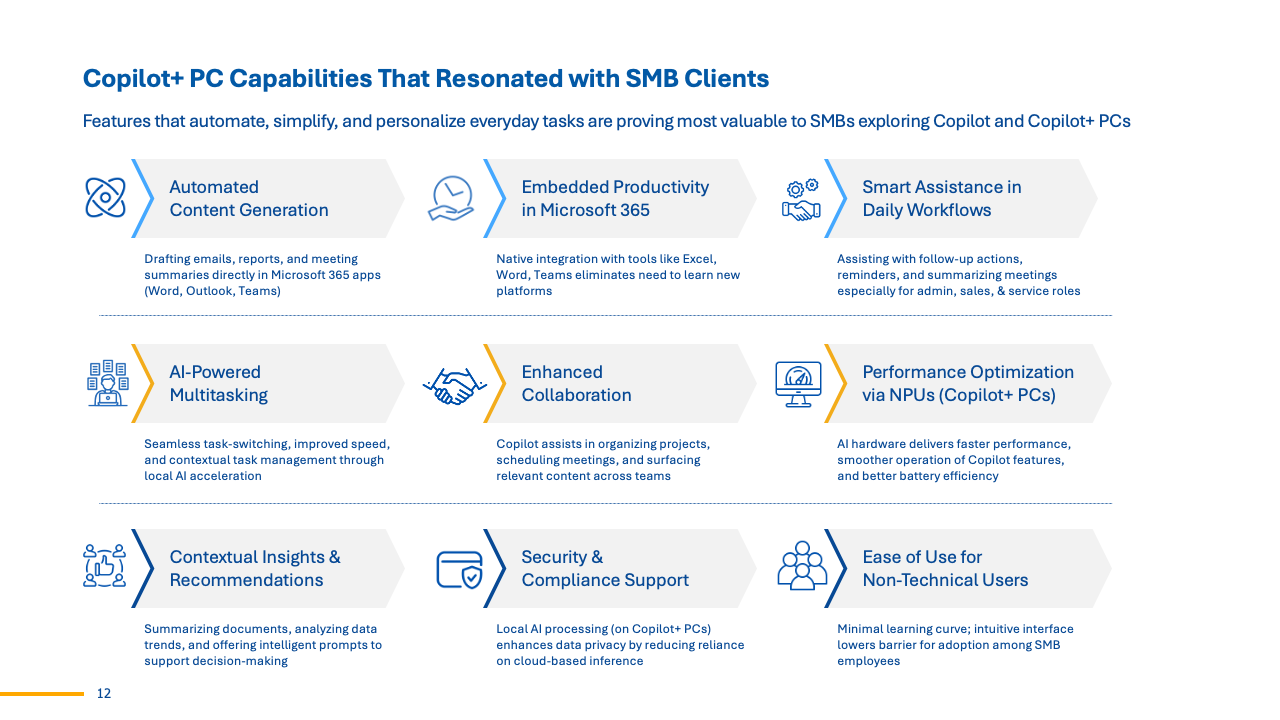 Copilot+ PC Capabilities That Resonated with SMB Clients

Features that automate, simplify, and personalize everyday tasks are proving most valuable to SMBs exploring Copilot and Copilot+ PCs

Automated Content Generation

Drafting emails, reports, and meeting summaries directly in Microsoft 365 apps (Word, Outlook, Teams)

Embedded Productivity in Microsoft 365

Native integration with tools like Excel, Word, Teams eliminates need to learn new platforms

Smart Assistance in Daily Workflows

Assisting with follow-up actions, reminders, and summarizing meetings especially for admin, sales, & service roles

AI-Powered Multitasking

Seamless task-switching, improved speed, and contextual task management through local AI acceleration

Enhanced Collaboration

Copilot assists in organizing projects, scheduling meetings, and surfacing relevant content across teams

Performance Optimization via NPUs (Copilot+ PCs)

AI hardware delivers faster performance, smoother operation of Copilot features, and better battery efficiency

Contextual Insights & Recommendations

Summarizing documents, analyzing data trends, and offering intelligent prompts to support decision-making

Security & Compliance Support

Local AI processing (on Copilot+ PCs) enhances data privacy by reducing reliance on cloud-based inference

Ease of Use for Non-Technical Users

Minimal learning curve; intuitive interface lowers barrier for adoption among SMB employees

12